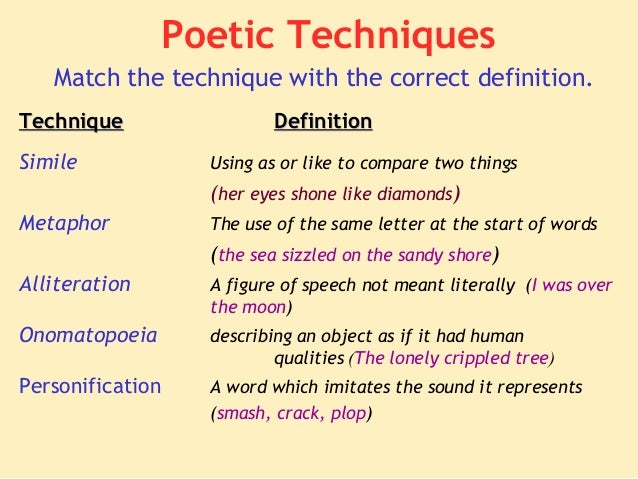 Poetic Techniques

Match the technique with the correct definition.

| Technique | Definition |
|---|---|
| Simile | Using as or like to compare two things (her eyes shone like diamonds) |
| Metaphor | The use of the same letter at the start of words (the sea sizzled on the sandy shore) |
| Alliteration | A figure of speech not meant literally (I was over the moon) |
| Onomatopoeia | describing an object as if it had human qualities (The lonely crippled tree) |
| Personification | A word which imitates the sound it represents (smash, crack, plop) |